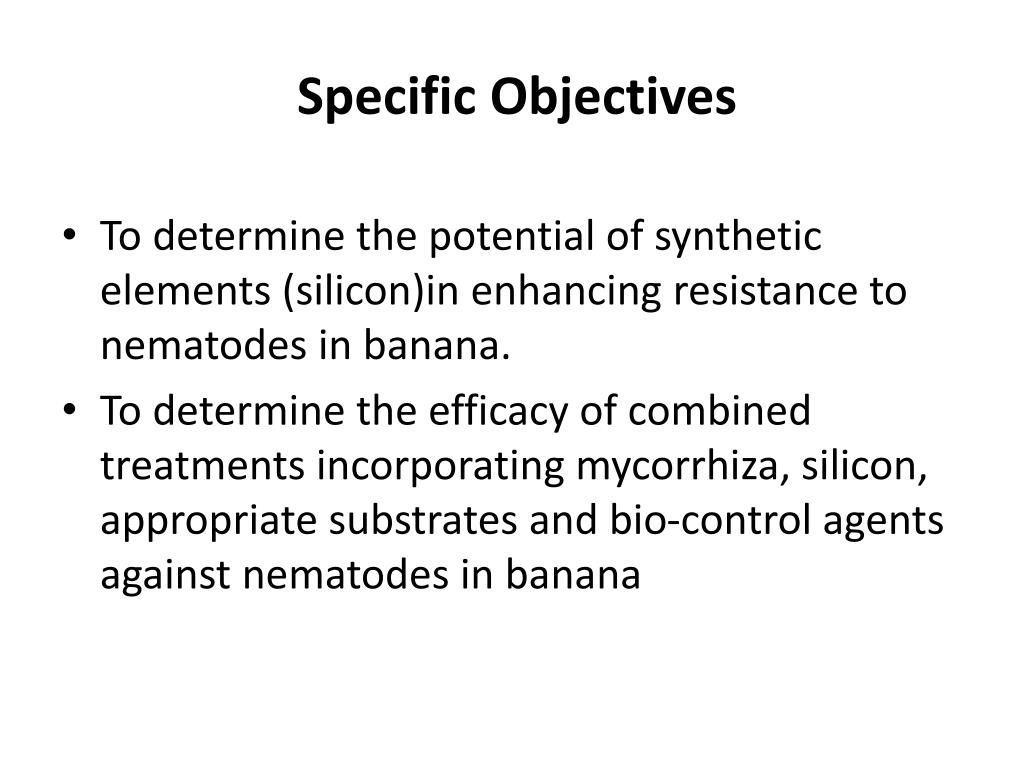 Specific Objectives

• To determine the potential of synthetic elements (silicon)in enhancing resistance to nematodes in banana.

• To determine the efficacy of combined treatments incorporating mycorrhiza, silicon, appropriate substrates and bio-control agents against nematodes in banana